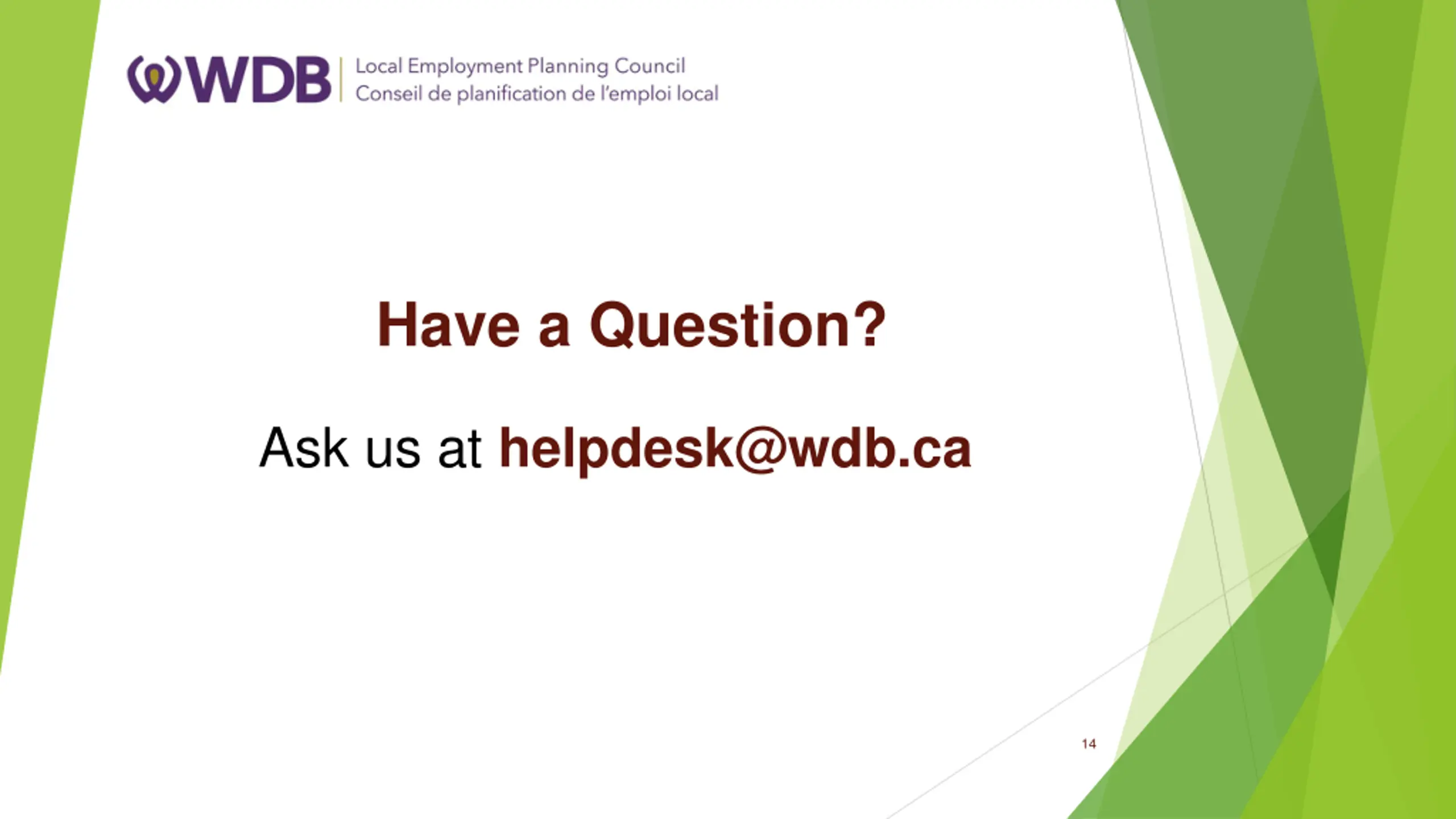 WDB
Local Employment Planning Council
Conseil de planification de l'emploi local

Have a Question?

Ask us at helpdesk@wdb.ca

14